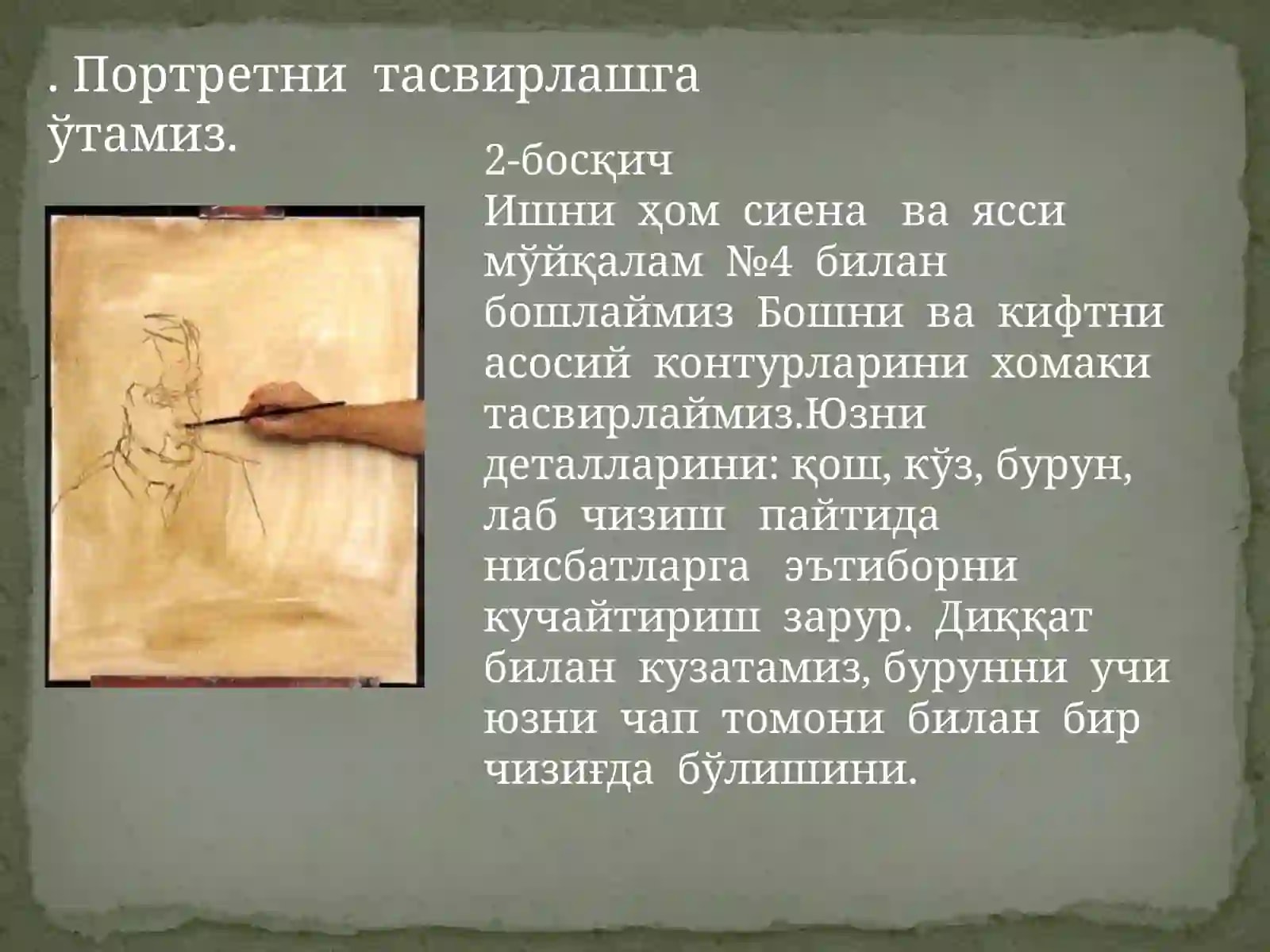 . Портретни тасвирлашга ўтамиз.

2-босқич
Ишни ҳом сиена ва ясси мўйқалам №4 билан бошлаймиз Бошни ва кифтни асосий контурларини хомаки тасвирлаймиз.Юзни деталларини: қош, кўз, бурун, лаб чизиш пайтида нисбатларга эътиборни кучайтириш зарур. Диққат билан кузатамиз, бурунни учи юзни чап томони билан бир чизиғда бўлишини.